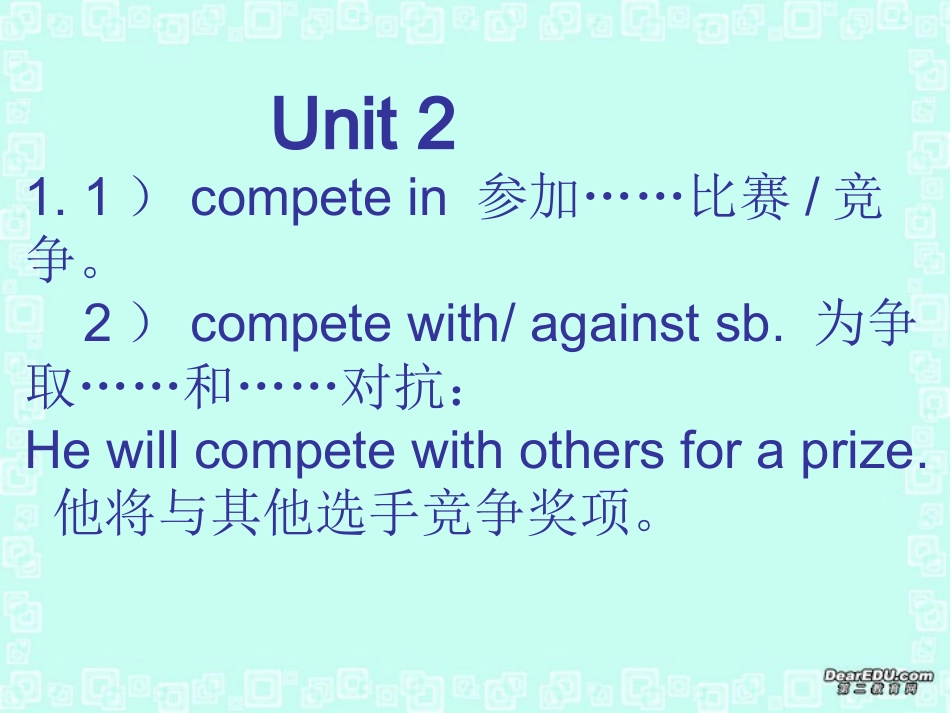 Unit 2

1. 1） compete in 参加……比赛 / 竞争。

2） compete with/ against sb. 为争取……和……对抗：

He will compete with others for a prize. 他将与其他选手竞争奖项。

DearEDU.com 第二教育网